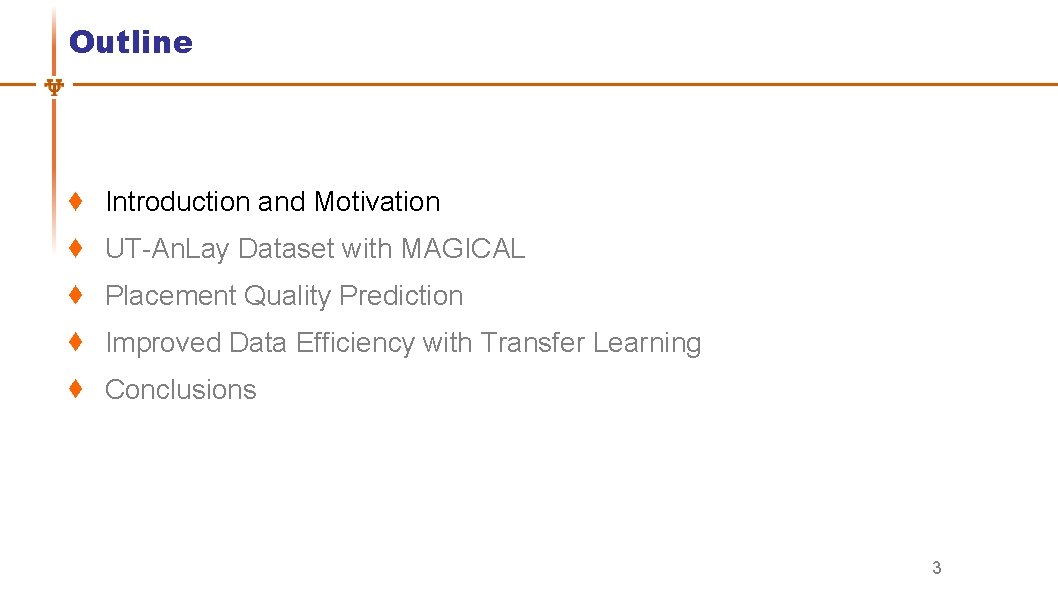 Outline

♦ Introduction and Motivation
♦ UT-An.Lay Dataset with MAGICAL
♦ Placement Quality Prediction
♦ Improved Data Efficiency with Transfer Learning
♦ Conclusions

3